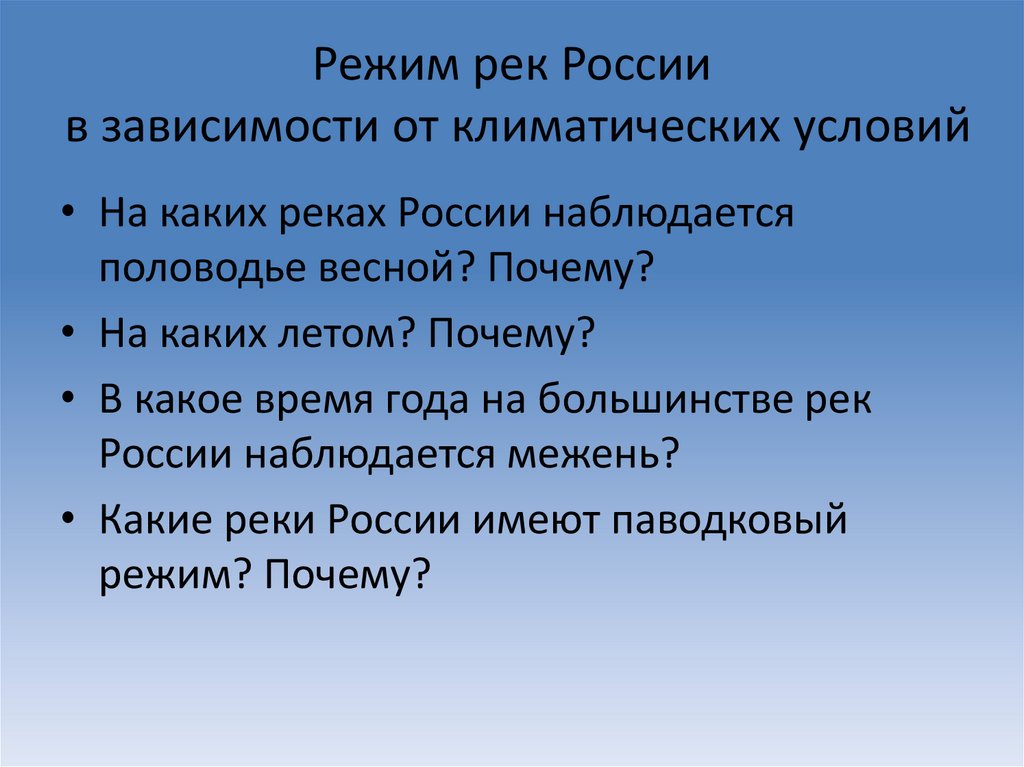 Режим рек России
в зависимости от климатических условий

• На каких реках России наблюдается половодье весной? Почему?
• На каких летом? Почему?
• В какое время года на большинстве рек России наблюдается межень?
• Какие реки России имеют паводковый режим? Почему?